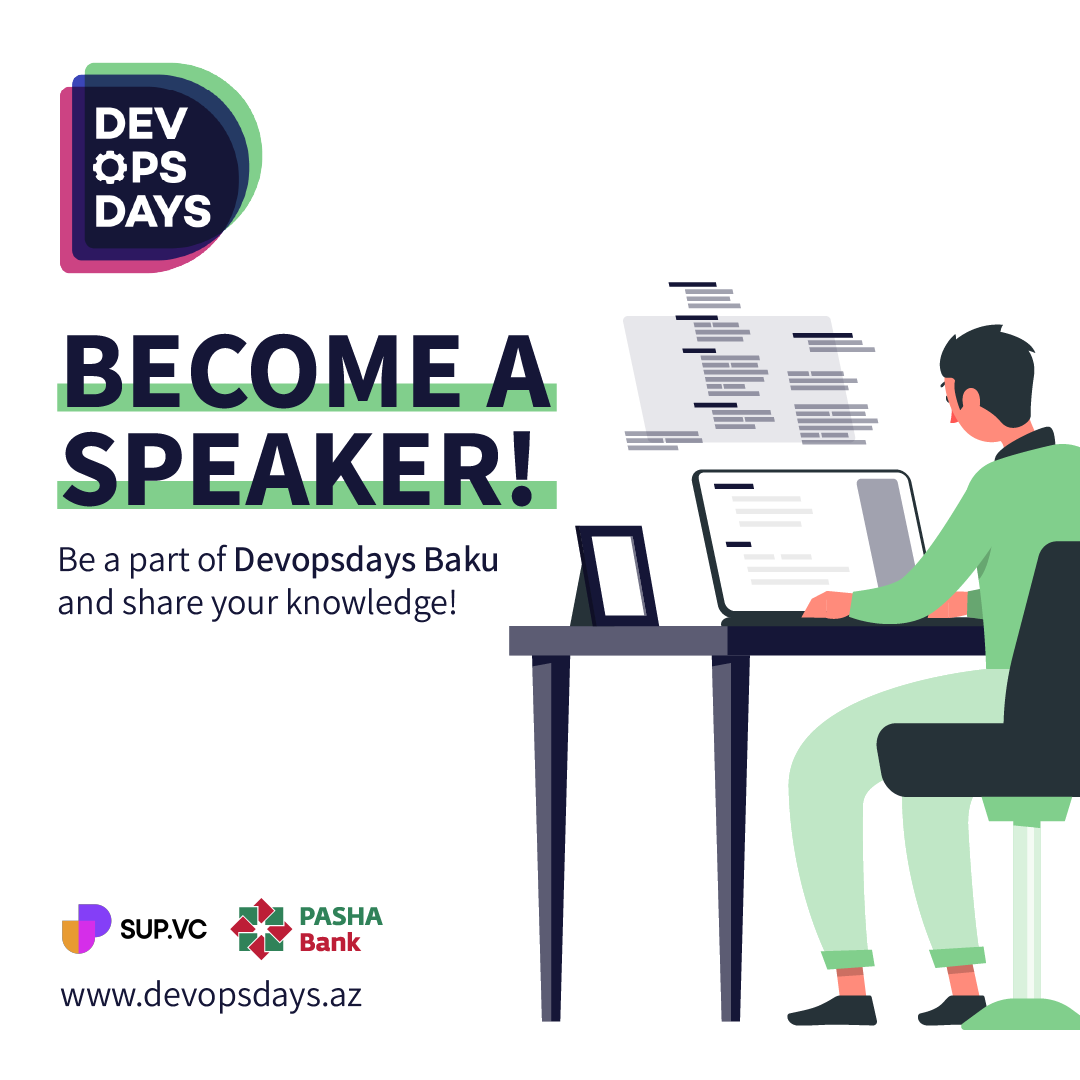 DEV OPS DAYS

BECOME A SPEAKER!

Be a part of Devopsdays Baku and share your knowledge!

SUP.VC

PASHA Bank

www.devopsdays.az